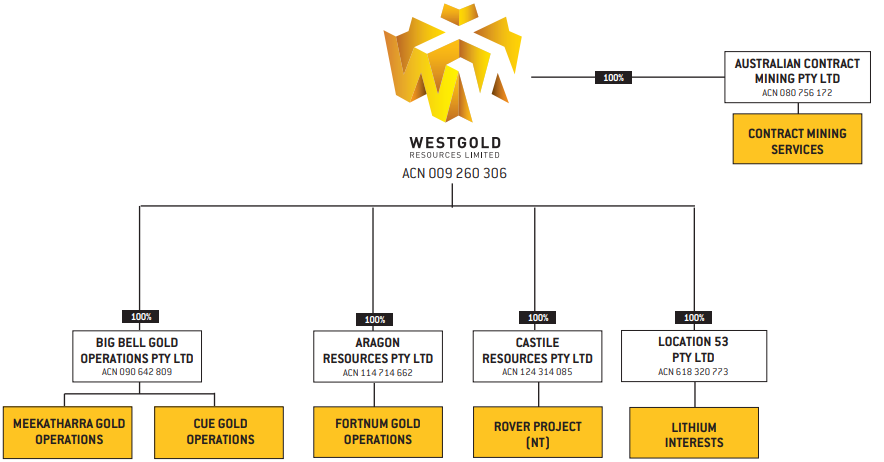 WESTGOLD
RESOURCES LIMITED
ACN 009 260 306

100%

AUSTRALIAN CONTRACT MINING PTY LTD
ACN 080 756 172

CONTRACT MINING SERVICES

100%

BIG BELL GOLD OPERATIONS PTY LTD
ACN 090 642 809

MEEKATHARRA GOLD OPERATIONS

CUE GOLD OPERATIONS

100%

ARAGON RESOURCES PTY LTD
ACN 114 714 662

FORTNUM GOLD OPERATIONS

100%

CASTILE RESOURCES PTY LTD
ACN 124 314 085

ROVER PROJECT (NT)

100%

LOCATION 53 PTY LTD
ACN 618 320 773

LITHIUM INTERESTS